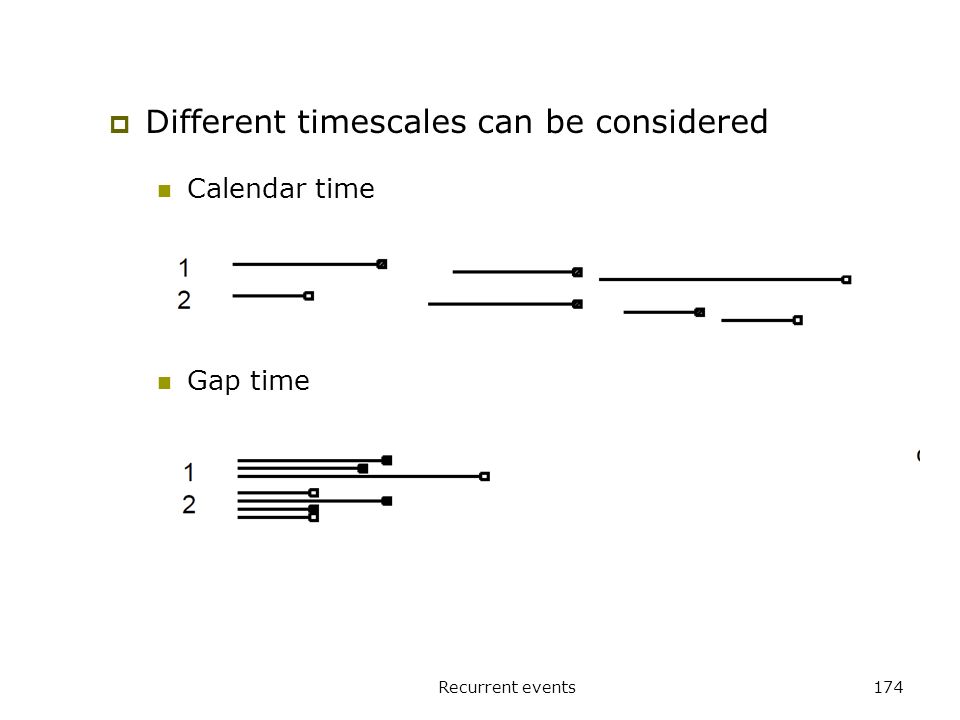 Different timescales can be considered

Calendar time

1
2

Gap time

1
2

Recurrent events

174